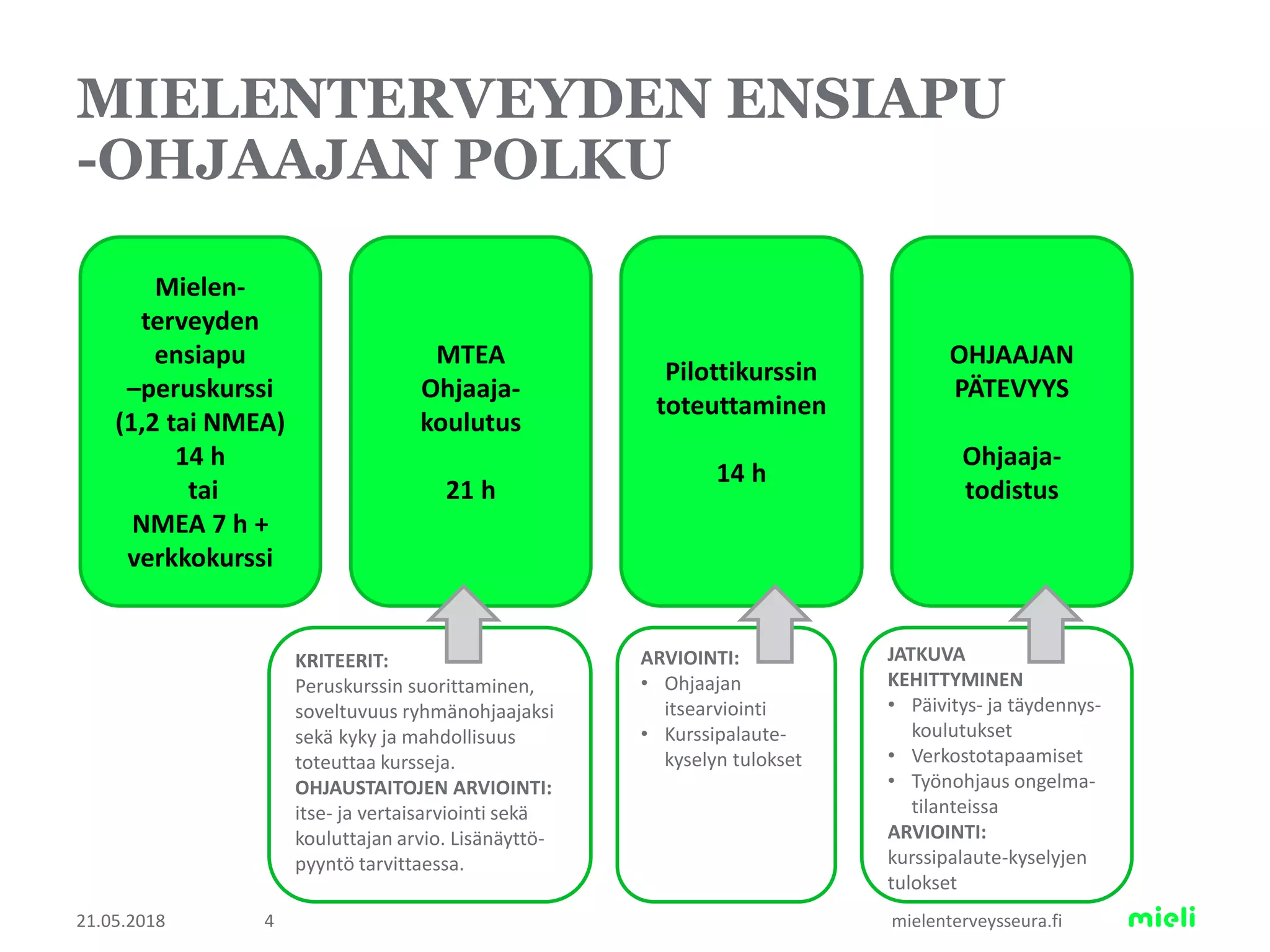 MIELENTERVEYDEN ENSIAPU -OHJAAJAN POLKU

Mielenterveyden ensiapu –peruskurssi (1,2 tai NMEA) 14 h tai NMEA 7 h + verkkokurssi

MTEA Ohjaajakoulutus

21 h

Pilottikurssin toteuttaminen

14 h

OHJAAJAN PÄTEVYYS

Ohjaajatodistus

KRITEERIT: Peruskurssin suorittaminen, soveltuvuus ryhmänohjaajaksi sekä kyky ja mahdollisuus toteuttaa kursseja.
OHJAUSTAITOJEN ARVIOINTI: itse- ja vertaisarviointi sekä kouluttajan arvio. Lisänäyttöpyyntö tarvittaessa.

ARVIOINTI:
• Ohjaajan itsearviointi
• Kurssipalautekyselyn tulokset

JATKUVA KEHITTYMINEN
• Päivitys- ja täydennyskoulutukset
• Verkostotapaamiset
• Työnohjaus ongelmatilanteissa
ARVIOINTI: kurssipalaute-kyselyjen tulokset

21.05.2018 4 mielenterveysseura.fi mieli